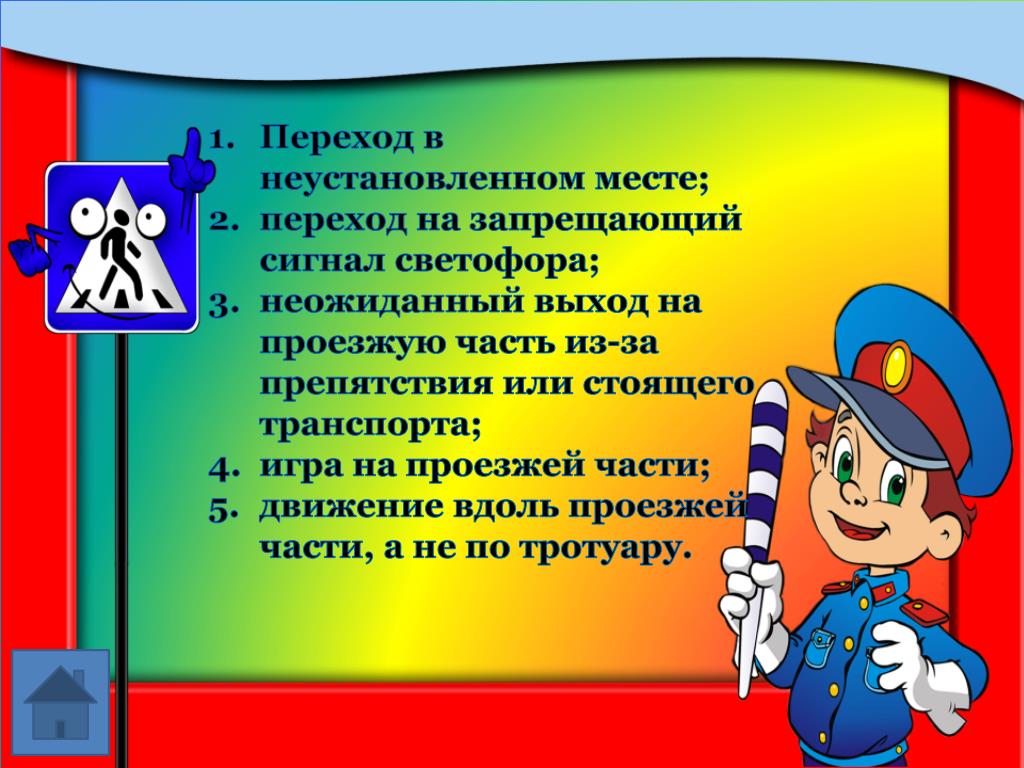 1. Переход в неустановленном месте;
2. переход на запрещающий сигнал светофора;
3. неожиданный выход на проезжую часть из-за препятствия или стоящего транспорта;
4. игра на проезжей части;
5. движение вдоль проезжей части, а не по тротуару.